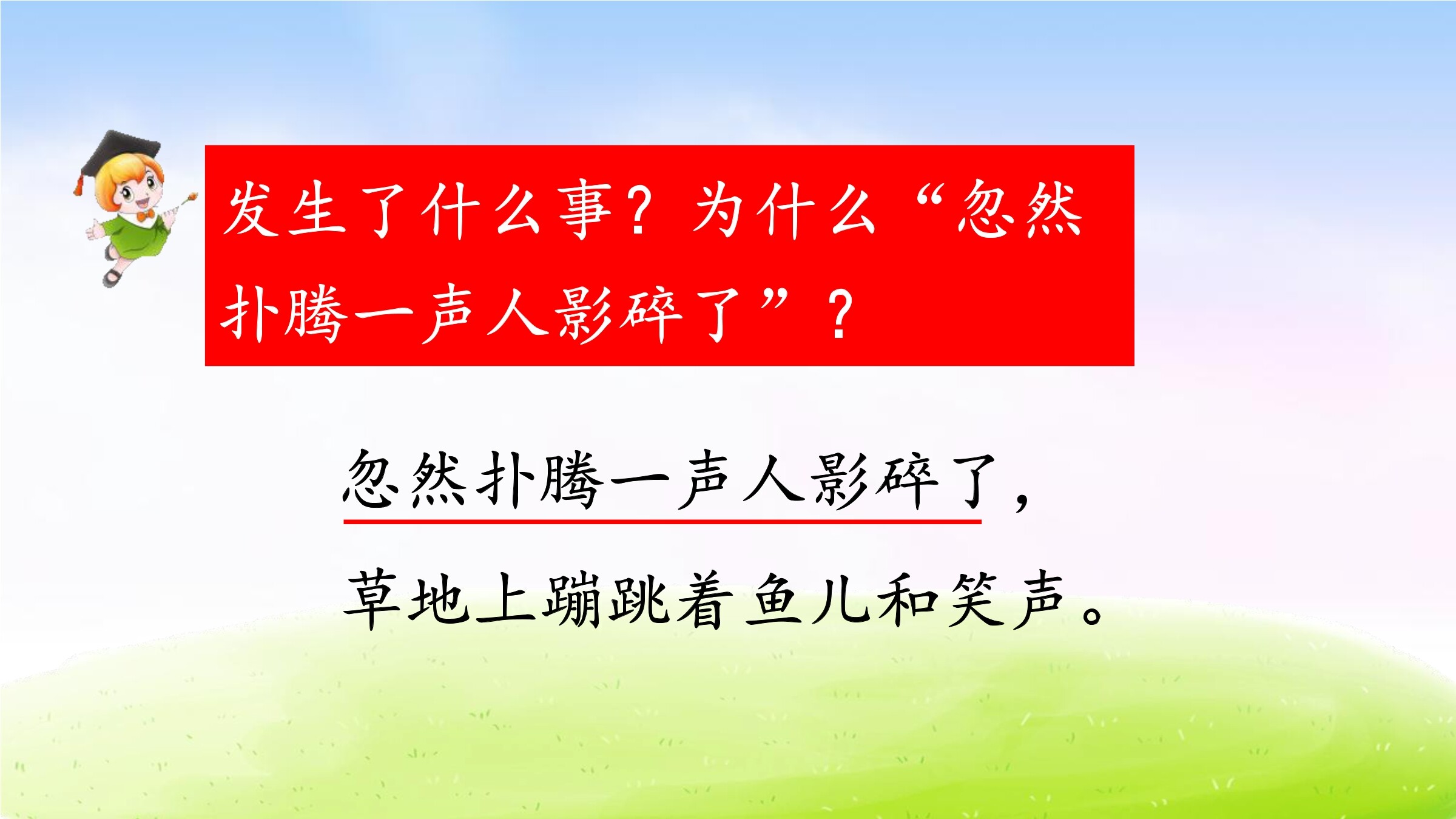 发生了什么事？为什么“忽然扑腾一声人影碎了”？

忽然扑腾一声人影碎了，
草地上蹦跳着鱼儿和笑声。